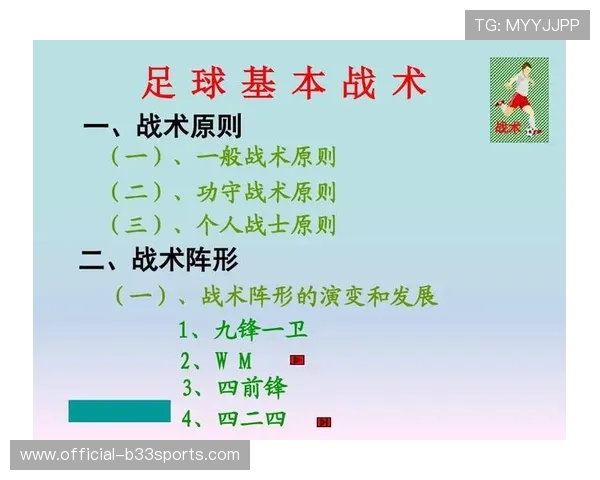 TG: MYYJJPP

足球基本战术

战术

一、战术原则

（一）、一般战术原则

（二）、功守战术原则

（三）、个人战士原则

二、战术阵形

（一）、战术阵形的演变和发展

1、九锋一卫

2、W M

3、四前锋

4、四二四

www.official-b33sports.com